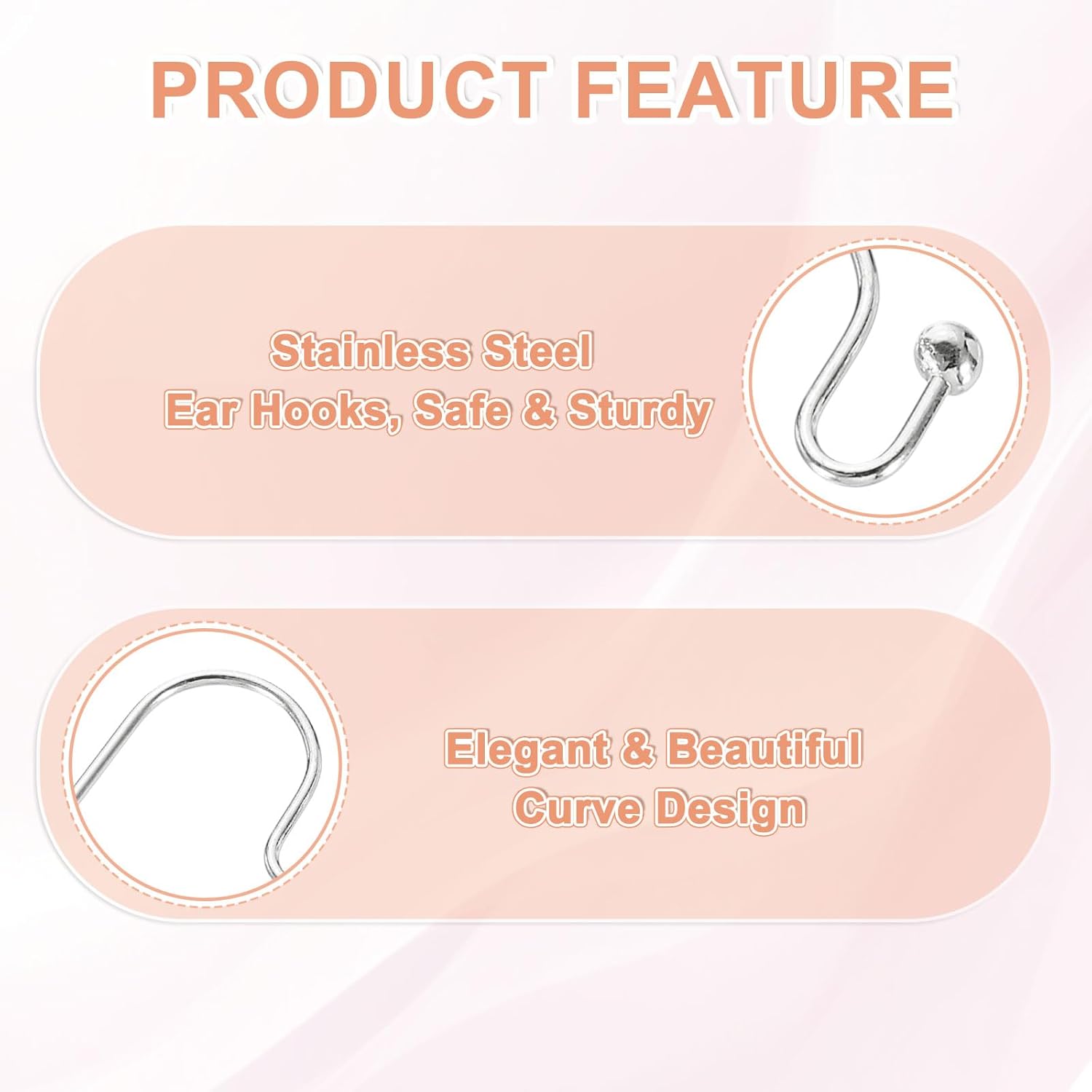 PRODUCT FEATURE

Stainless Steel
Ear Hooks, Safe & Sturdy

Elegant & Beautiful
Curve Design